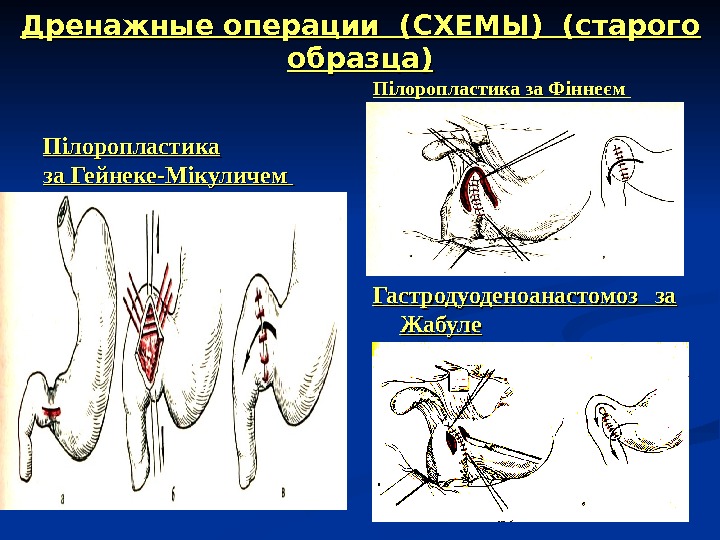 Дренажные операции (СХЕМЫ) (старого образца)

Пілоропластика за Фіннеєм

Пілоропластика за Гейнеке-Мікуличем

а б в

Гастродуоденоанастомоз за Жабуле